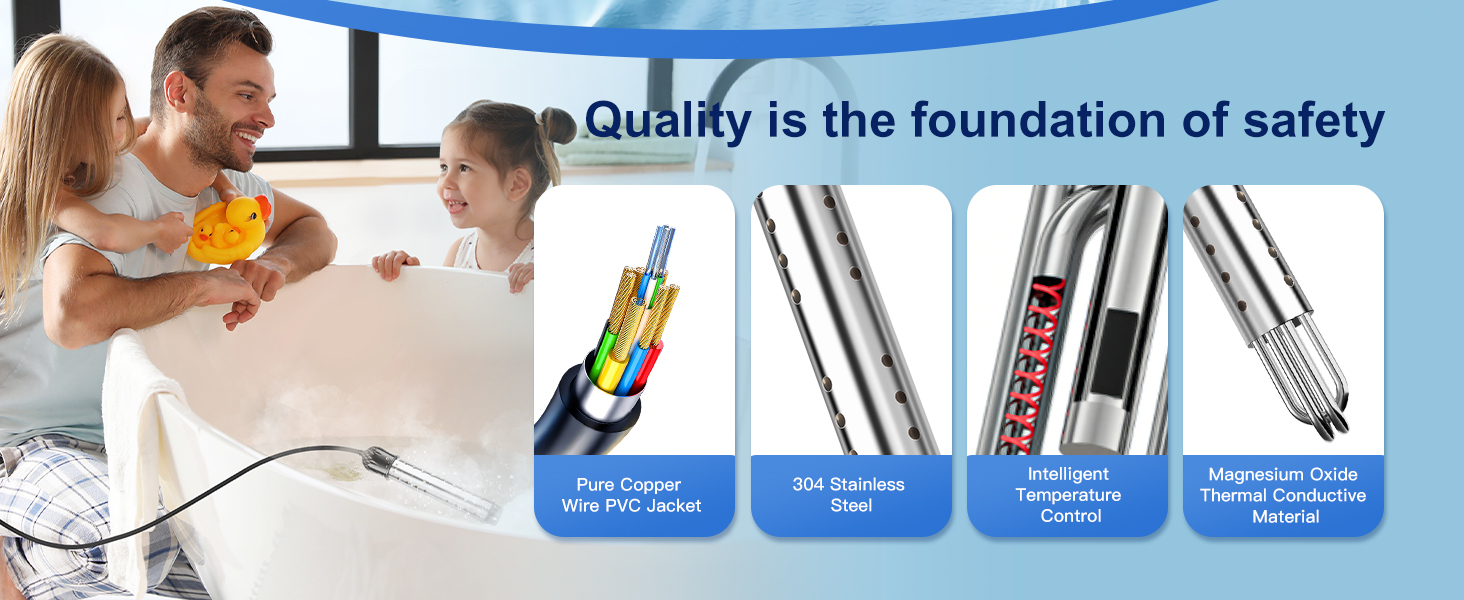 Quality is the foundation of safety

Pure Copper Wire PVC Jacket

304 Stainless Steel

Intelligent Temperature Control

Magnesium Oxide Thermal Conductive Material